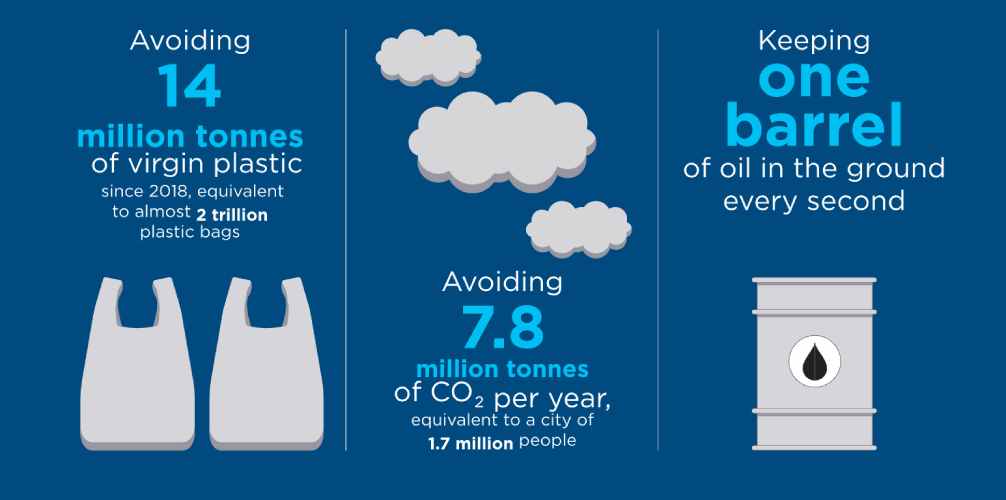 Avoiding
14
million tonnes
of virgin plastic
since 2018, equivalent to almost 2 trillion plastic bags

Avoiding
7.8
million tonnes
of $CO_2$ per year,
equivalent to a city of 1.7 million people

Keeping
one
barrel
of oil in the ground every second